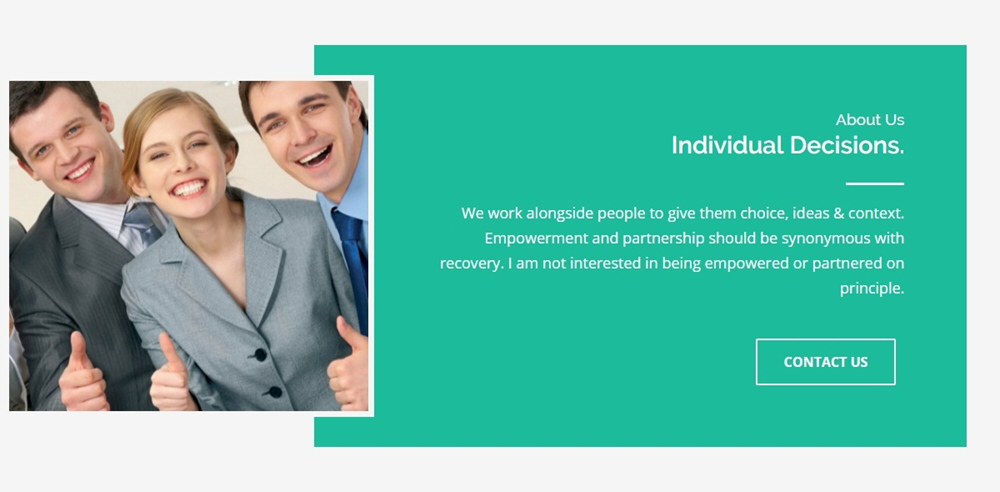 About Us
Individual Decisions.

We work alongside people to give them choice, ideas & context. Empowerment and partnership should be synonymous with recovery. I am not interested in being empowered or partnered on principle.

CONTACT US